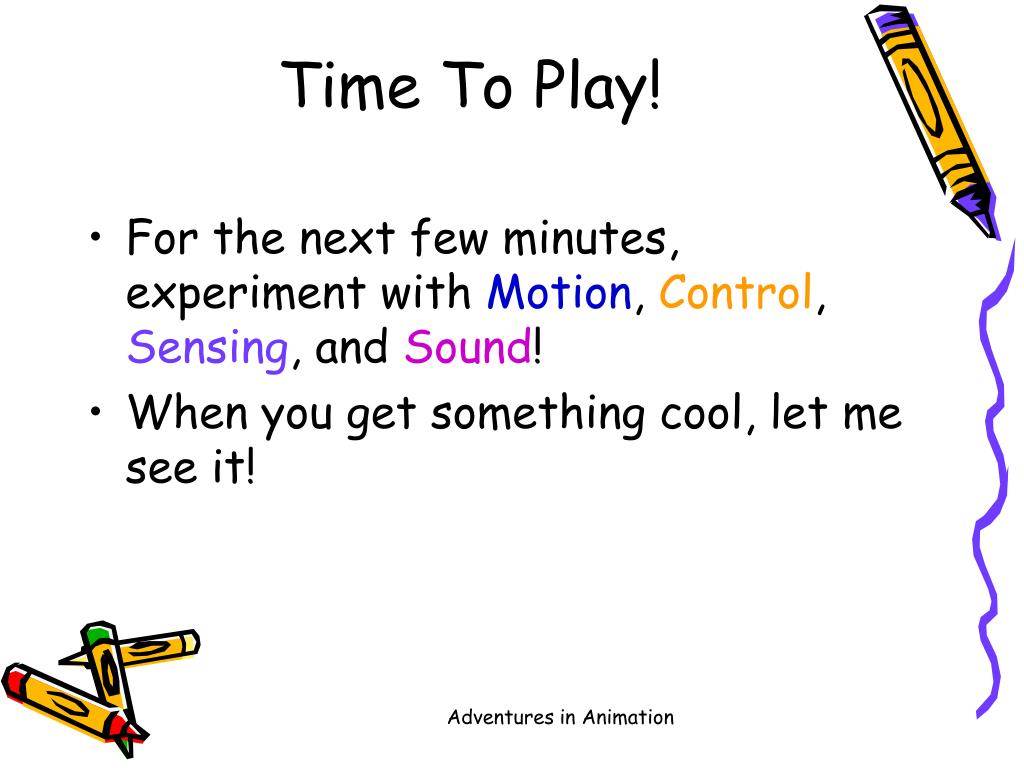 Time To Play!

• For the next few minutes, experiment with Motion, Control, Sensing, and Sound!
• When you get something cool, let me see it!

Adventures in Animation